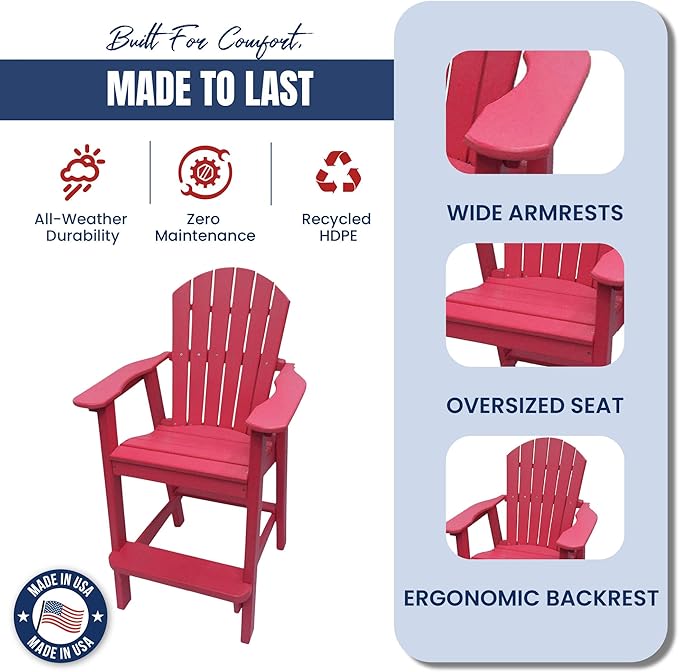 Built For Comfort,

MADE TO LAST

All-Weather Durability

Zero Maintenance

Recycled HDPE

MADE IN USA
MADE IN USA

WIDE ARMRESTS

OVERSIZED SEAT

ERGONOMIC BACKREST